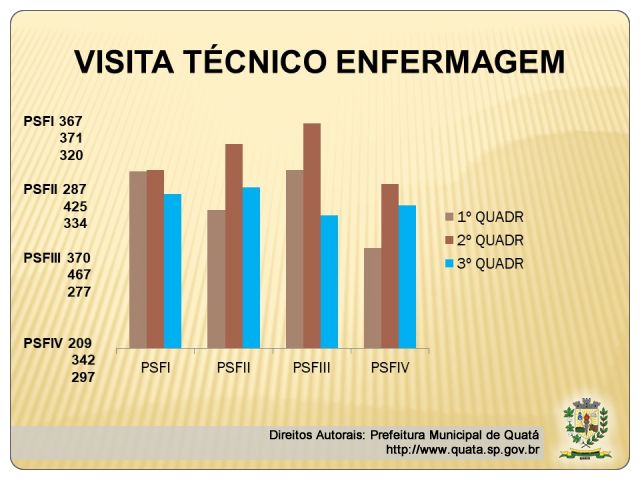 VISITA TÉCNICO ENFERMAGEM

PSFI 367
371
320

PSFII 287
425
334

PSFIII 370
467
277

PSFIV 209
342
297

PSFI PSFII PSFIII PSFIV

1º QUADR
2º QUADR
3º QUADR

Direitos Autorais: Prefeitura Municipal de Quatá
http://www.quata.sp.gov.br